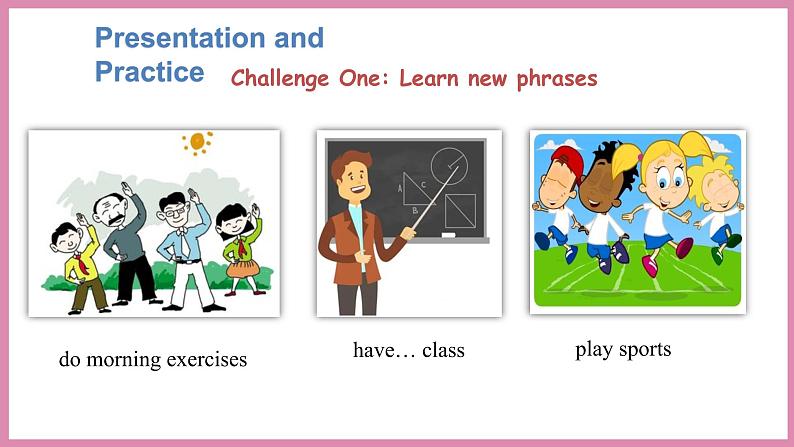 Presentation and Practice

Challenge One: Learn new phrases

A C B

do morning exercises

have… class

play sports